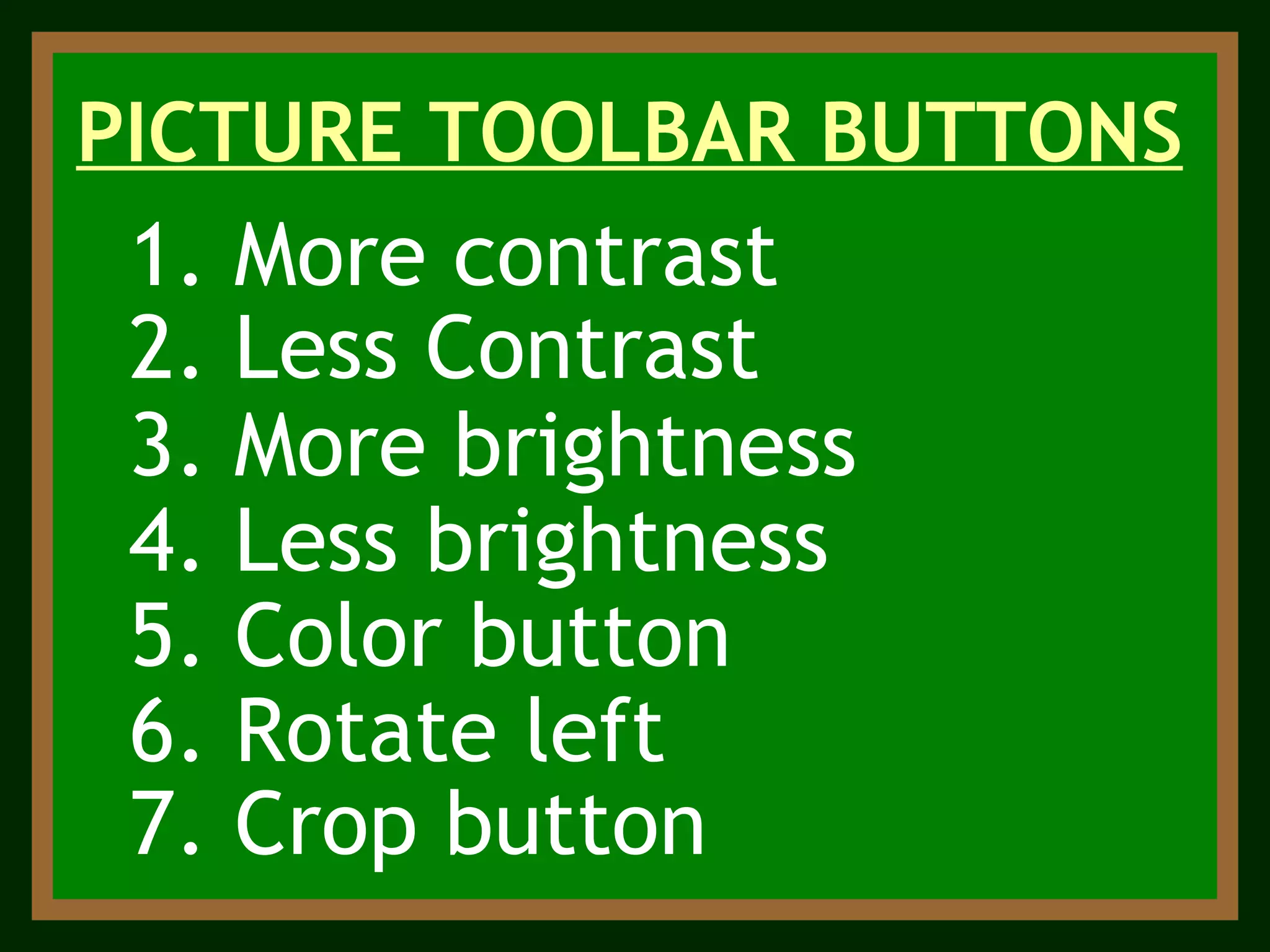 PICTURE TOOLBAR BUTTONS

1. More contrast
2. Less Contrast
3. More brightness
4. Less brightness
5. Color button
6. Rotate left
7. Crop button